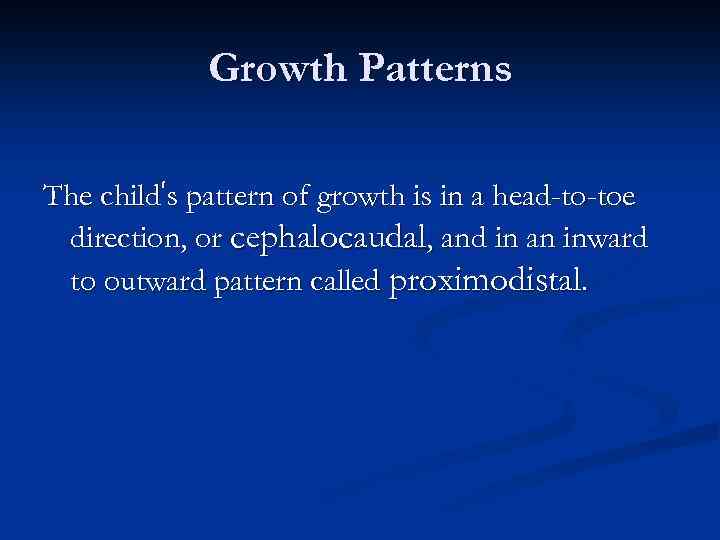 Growth Patterns

The child's pattern of growth is in a head-to-toe direction, or cephalocaudal, and in an inward to outward pattern called proximodistal.